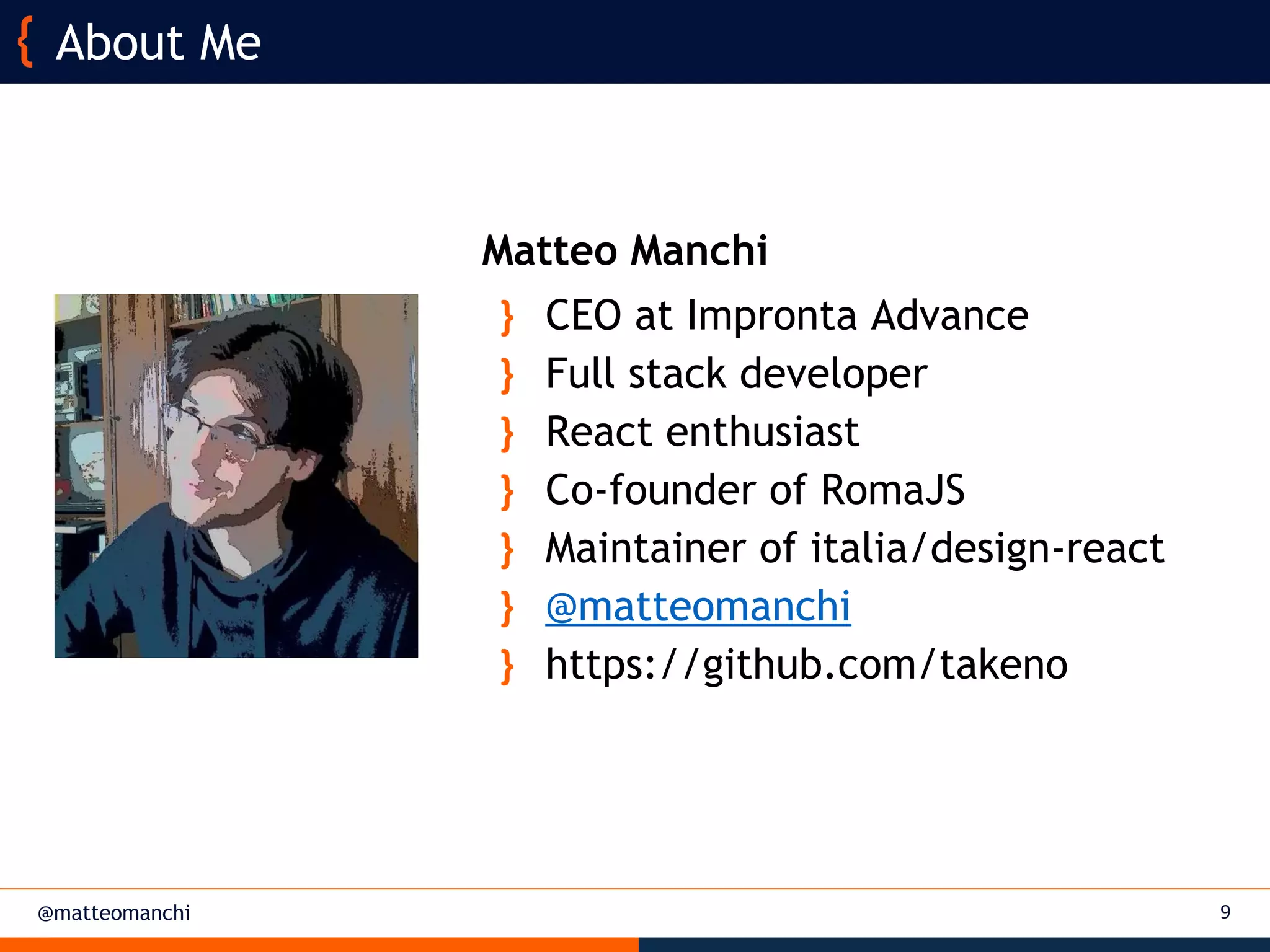 { About Me

Matteo Manchi

} CEO at Impronta Advance
} Full stack developer
} React enthusiast
} Co-founder of RomaJS
} Maintainer of italia/design-react
} @matteomanchi
} https://github.com/takeno

@matteomanchi

9